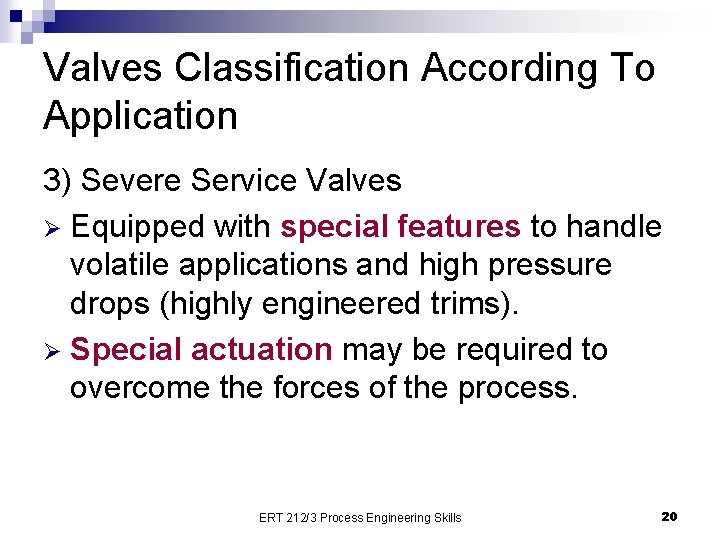 Valves Classification According To Application

3) Severe Service Valves

➢ Equipped with special features to handle volatile applications and high pressure drops (highly engineered trims).

➢ Special actuation may be required to overcome the forces of the process.

ERT 212/3 Process Engineering Skills

20